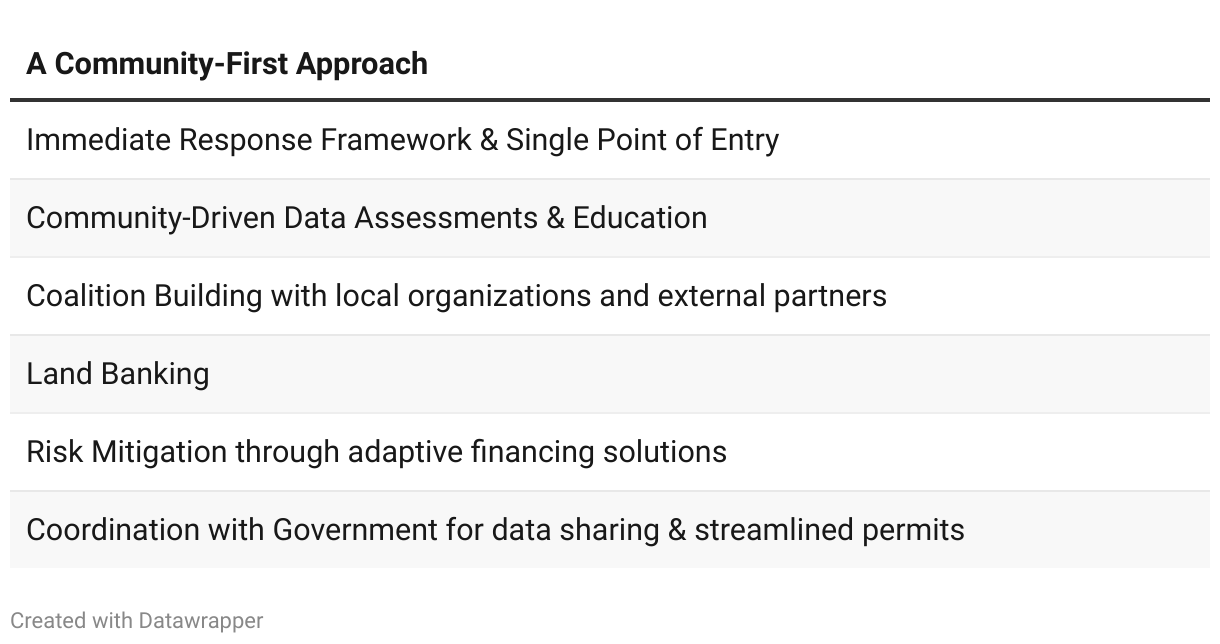 | A Community-First Approach |
|---|
| Immediate Response Framework & Single Point of Entry |
| Community-Driven Data Assessments & Education |
| Coalition Building with local organizations and external partners |
| Land Banking |
| Risk Mitigation through adaptive financing solutions |
| Coordination with Government for data sharing & streamlined permits |

Created with Datawrapper